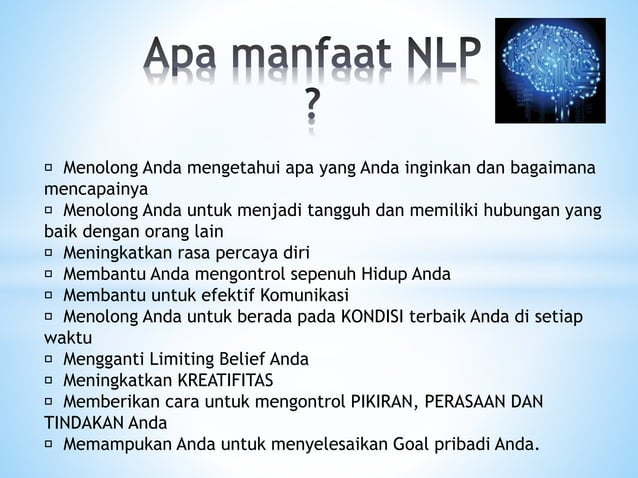 Apa manfaat NLP ?

▫ Menolong Anda mengetahui apa yang Anda inginkan dan bagaimana mencapainya
▫ Menolong Anda untuk menjadi tangguh dan memiliki hubungan yang baik dengan orang lain
▫ Meningkatkan rasa percaya diri
▫ Membantu Anda mengontrol sepenuh Hidup Anda
▫ Membantu untuk efektif Komunikasi
▫ Menolong Anda untuk berada pada KONDISI terbaik Anda di setiap waktu
▫ Mengganti Limiting Belief Anda
▫ Meningkatkan KREATIFITAS
▫ Memberikan cara untuk mengontrol PIKIRAN, PERASAAN DAN TINDAKAN Anda
▫ Memampukan Anda untuk menyelesaikan Goal pribadi Anda.